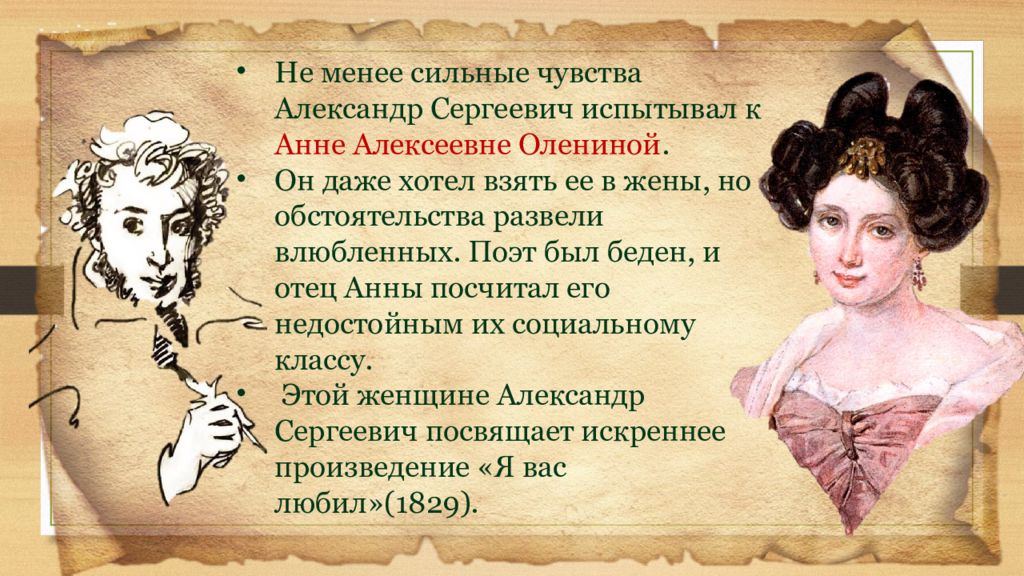 • Не менее сильные чувства Александр Сергеевич испытывал к Анне Алексеевне Олениной.

• Он даже хотел взять ее в жены, но обстоятельства развели влюбленных. Поэт был беден, и отец Анны посчитал его недостойным их социальному классу.

• Этой женщине Александр Сергеевич посвящает искреннее произведение «Я вас любил»(1829).